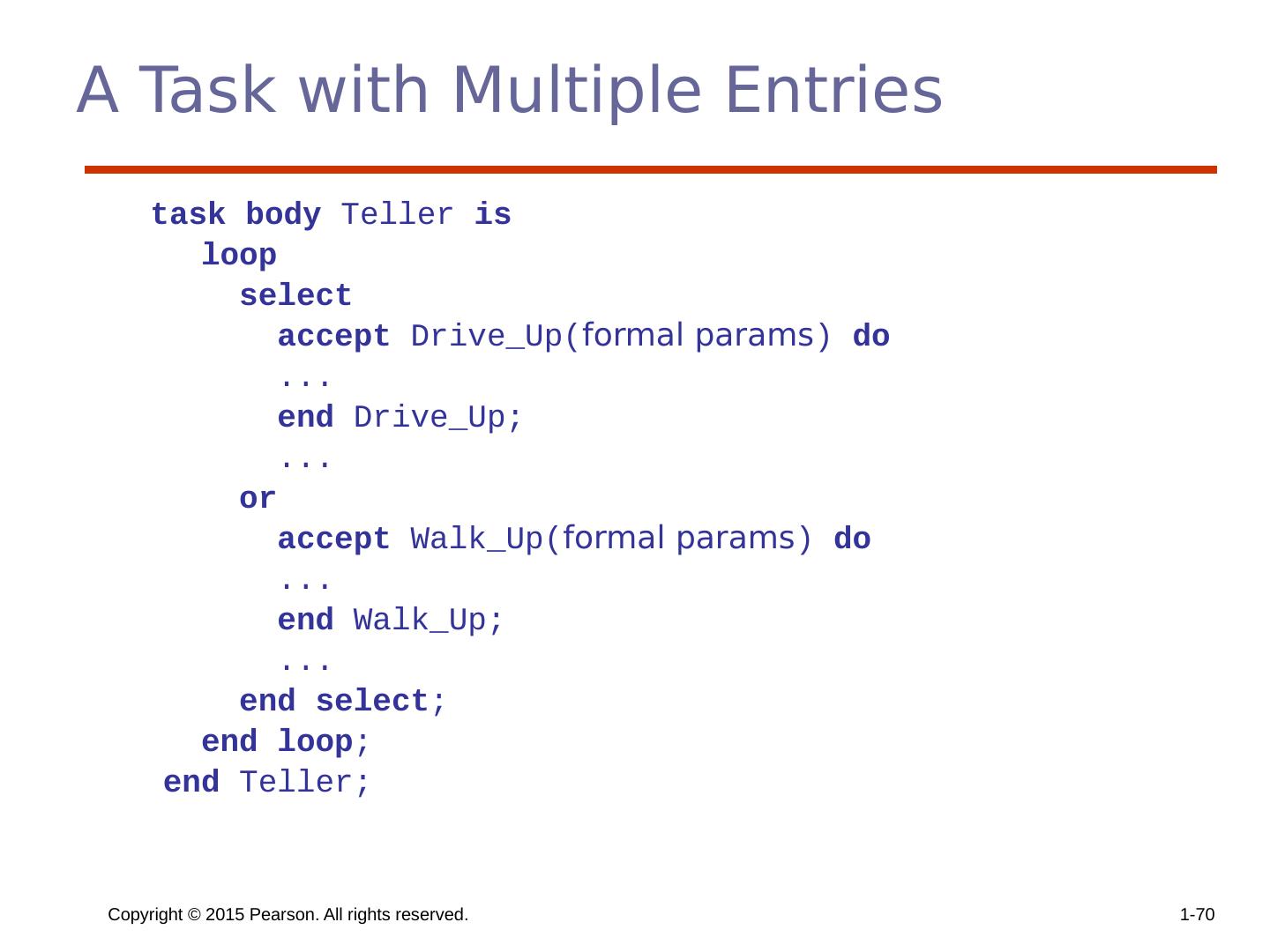 A Task with Multiple Entries

task body Teller is
loop
select
accept Drive_Up(formal params) do
...
end Drive_Up;
...
or
accept Walk_Up(formal params) do
...
end Walk_Up;
...
end select;
end loop;
end Teller;

Copyright © 2015 Pearson. All rights reserved.

1-70